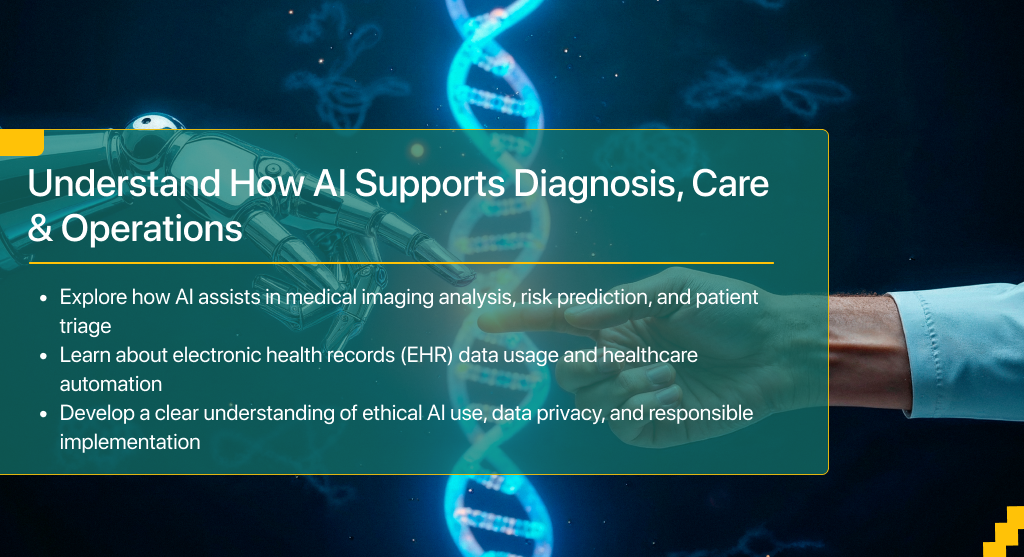 Understand How AI Supports Diagnosis, Care & Operations

- Explore how AI assists in medical imaging analysis, risk prediction, and patient triage
- Learn about electronic health records (EHR) data usage and healthcare automation
- Develop a clear understanding of ethical AI use, data privacy, and responsible implementation